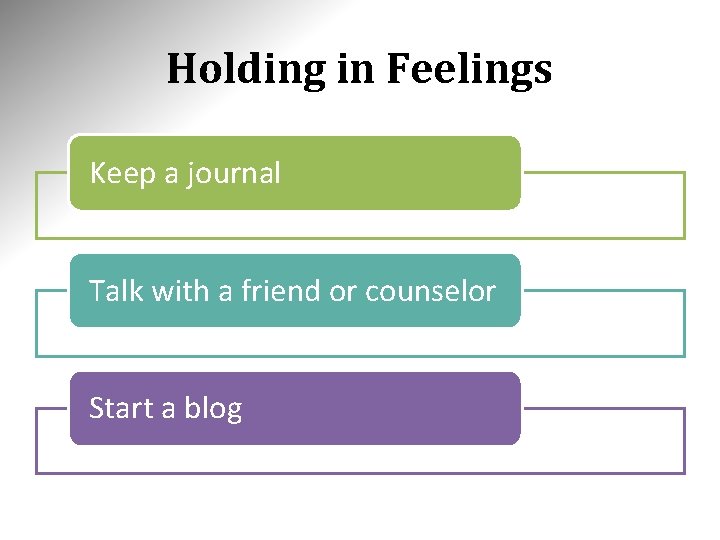 Holding in Feelings

Keep a journal

Talk with a friend or counselor

Start a blog